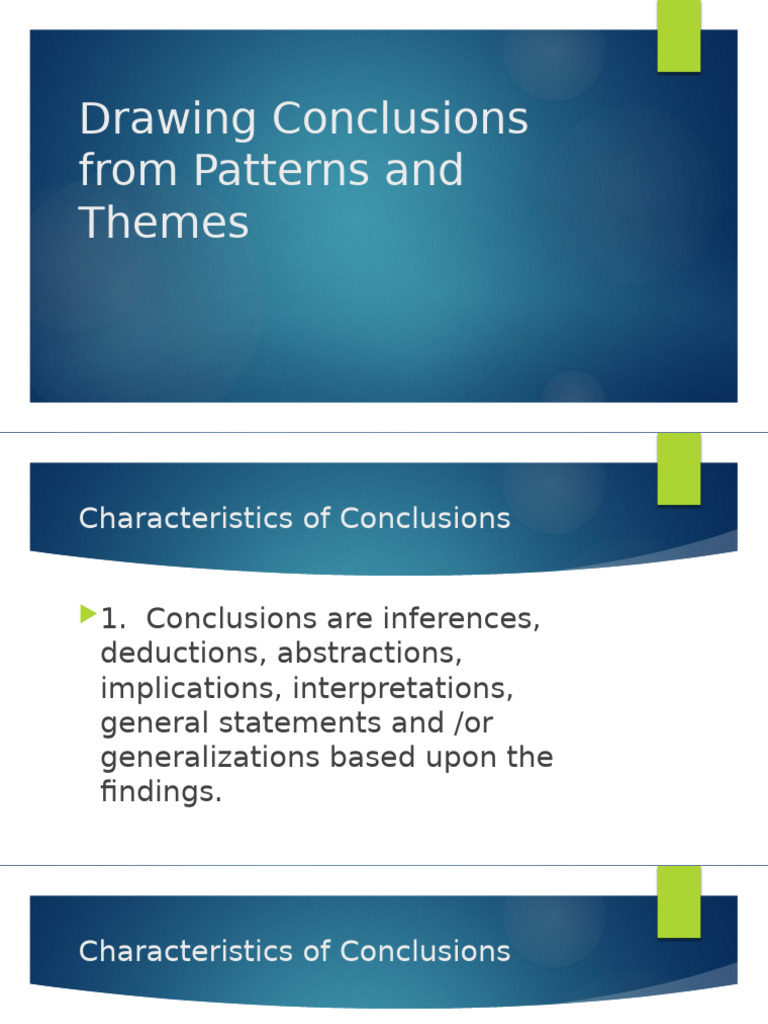 Drawing Conclusions from Patterns and Themes

Characteristics of Conclusions

1. Conclusions are inferences, deductions, abstractions, implications, interpretations, general statements and /or generalizations based upon the findings.

Characteristics of Conclusions